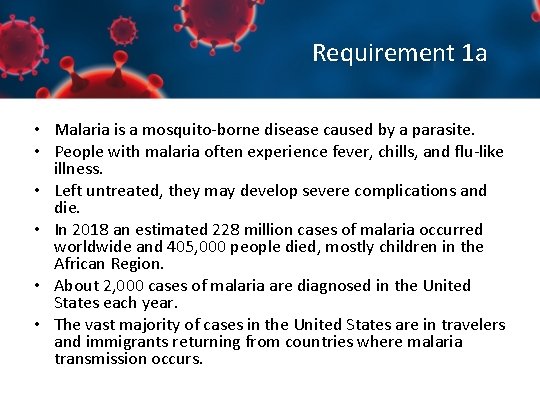 Requirement 1a

• Malaria is a mosquito-borne disease caused by a parasite.
• People with malaria often experience fever, chills, and flu-like illness.
• Left untreated, they may develop severe complications and die.
• In 2018 an estimated 228 million cases of malaria occurred worldwide and 405,000 people died, mostly children in the African Region.
• About 2,000 cases of malaria are diagnosed in the United States each year.
• The vast majority of cases in the United States are in travelers and immigrants returning from countries where malaria transmission occurs.